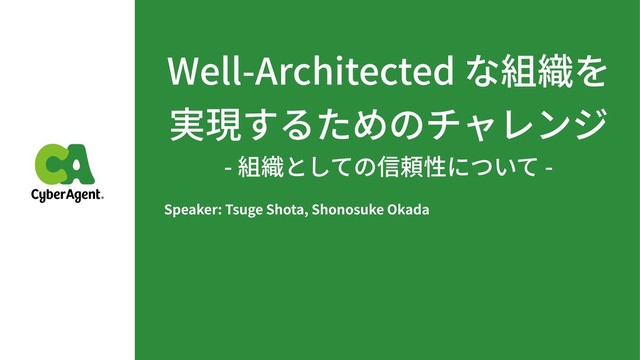 CA
CyberAgent.

Well-Architected な組織を実現するためのチャレンジ

- 組織としての信頼性について -

Speaker: Tsuge Shota, Shonosuke Okada